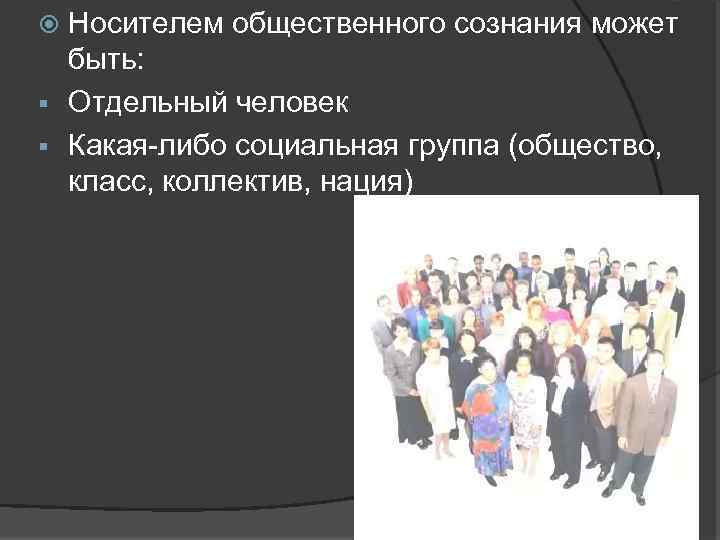 Носителем общественного сознания может быть:

Отдельный человек

Какая-либо социальная группа (общество, класс, коллектив, нация)